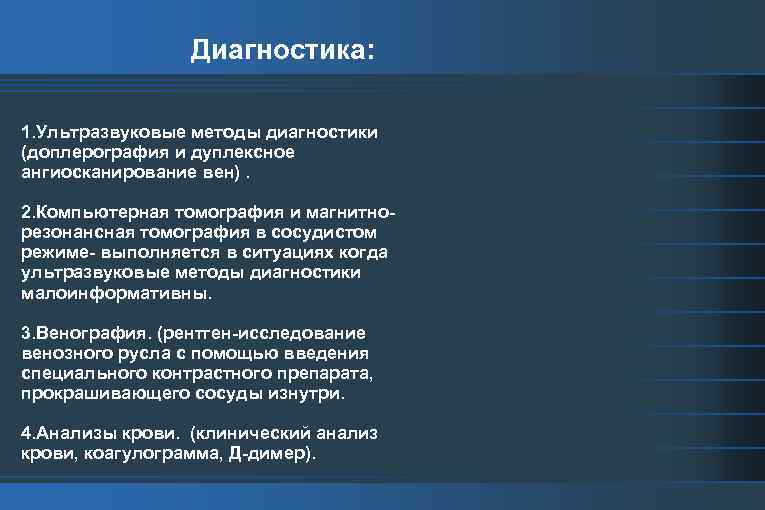 Диагностика:

1.Ультразвуковые методы диагностики (доплерография и дуплексное ангиосканирование вен) .

2.Компьютерная томография и магнитно-резонансная томография в сосудистом режиме- выполняется в ситуациях когда ультразвуковые методы диагностики малоинформативны.

3.Венография. (рентген-исследование венозного русла с помощью введения специального контрастного препарата, прокрашивающего сосуды изнутри.

4.Анализы крови. (клинический анализ крови, коагулограмма, Д-димер).